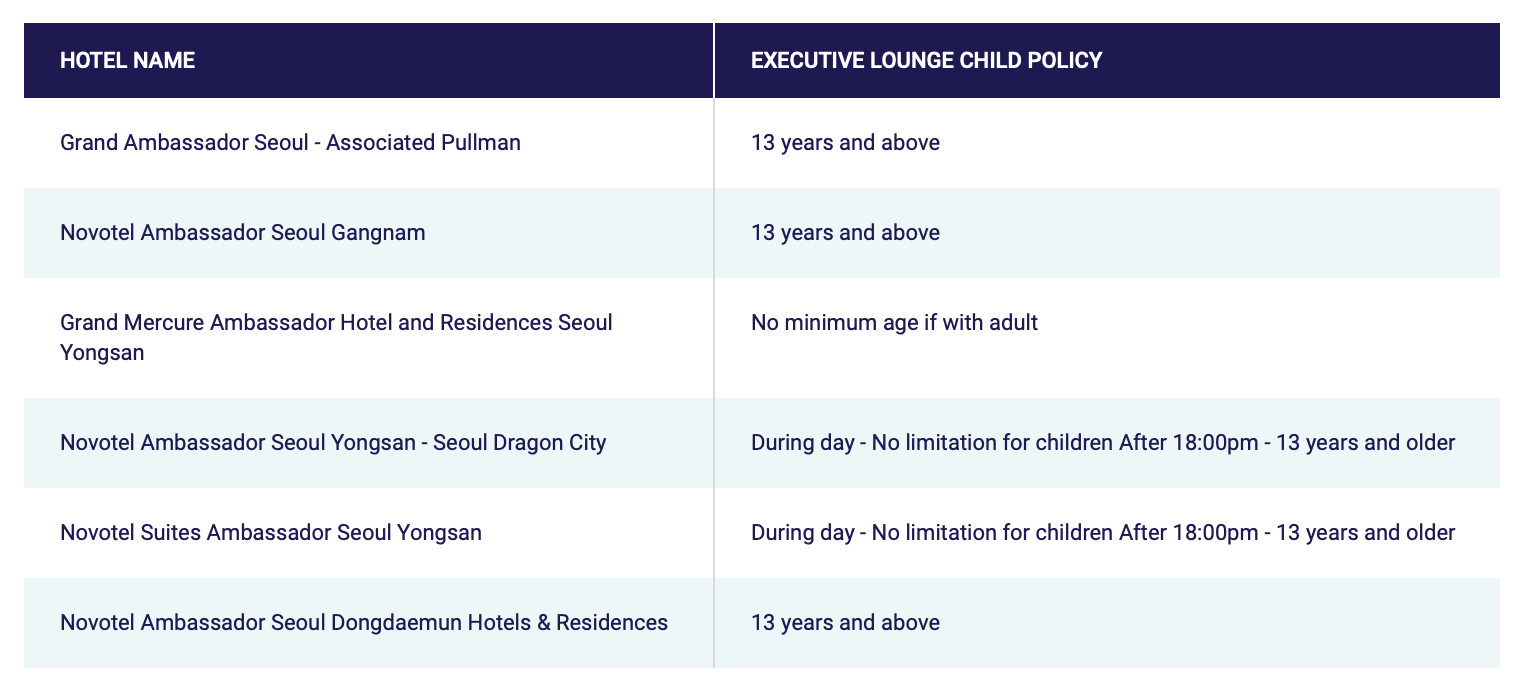 | HOTEL NAME | EXECUTIVE LOUNGE CHILD POLICY |
|---|---|
| Grand Ambassador Seoul - Associated Pullman | 13 years and above |
| Novotel Ambassador Seoul Gangnam | 13 years and above |
| Grand Mercure Ambassador Hotel and Residences Seoul Yongsan | No minimum age if with adult |
| Novotel Ambassador Seoul Yongsan - Seoul Dragon City | During day - No limitation for children After 18:00pm - 13 years and older |
| Novotel Suites Ambassador Seoul Yongsan | During day - No limitation for children After 18:00pm - 13 years and older |
| Novotel Ambassador Seoul Dongdaemun Hotels & Residences | 13 years and above |